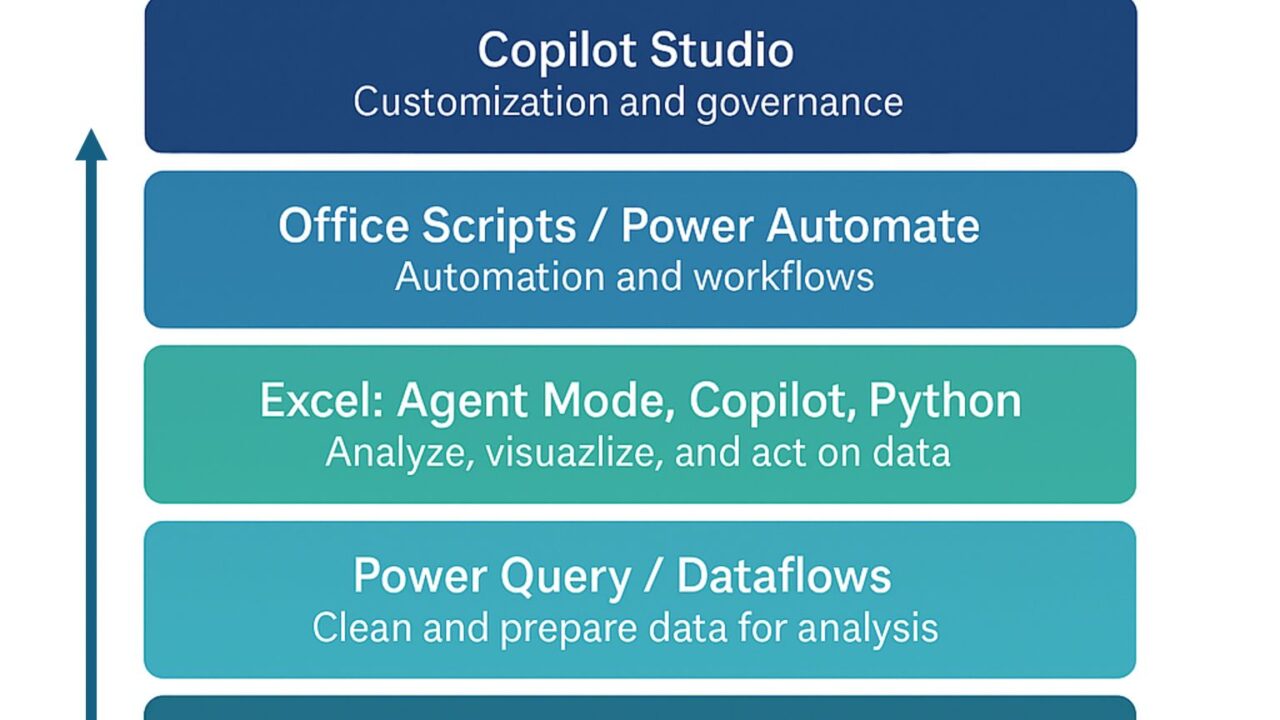 Copilot Studio
Customization and governance

Office Scripts / Power Automate
Automation and workflows

Excel: Agent Mode, Copilot, Python
Analyze, visuazlize, and act on data

Power Query / Dataflows
Clean and prepare data for analysis